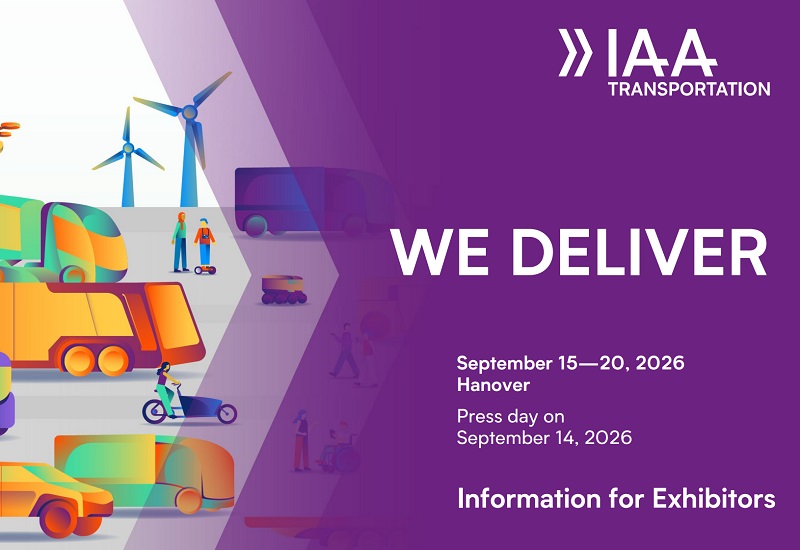 IAA
TRANSPORTATION

WE DELIVER

September 15—20, 2026
Hanover

Press day on
September 14, 2026

Information for Exhibitors